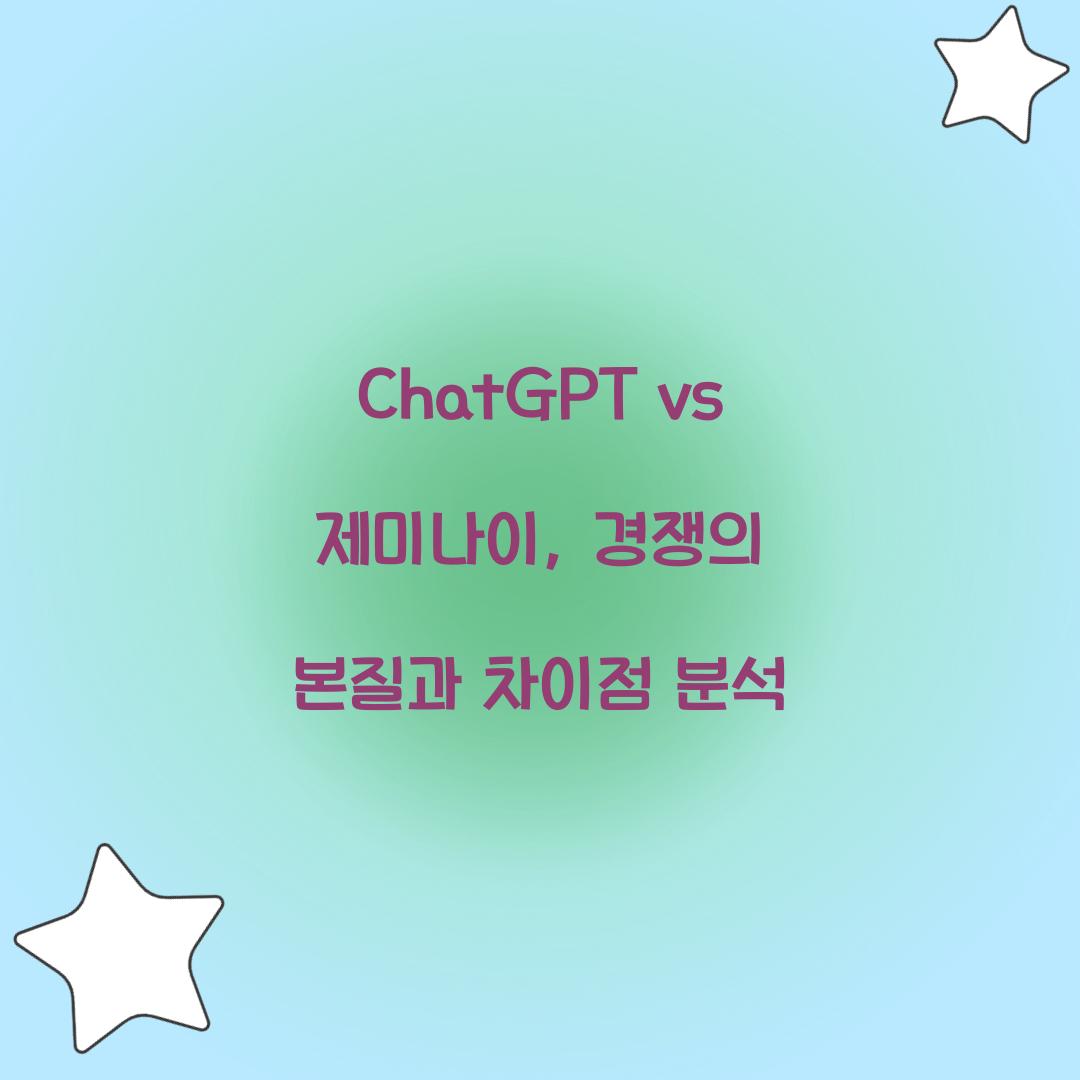 ChatGPT vs

제미나이, 경쟁의

본질과 차이점 분석